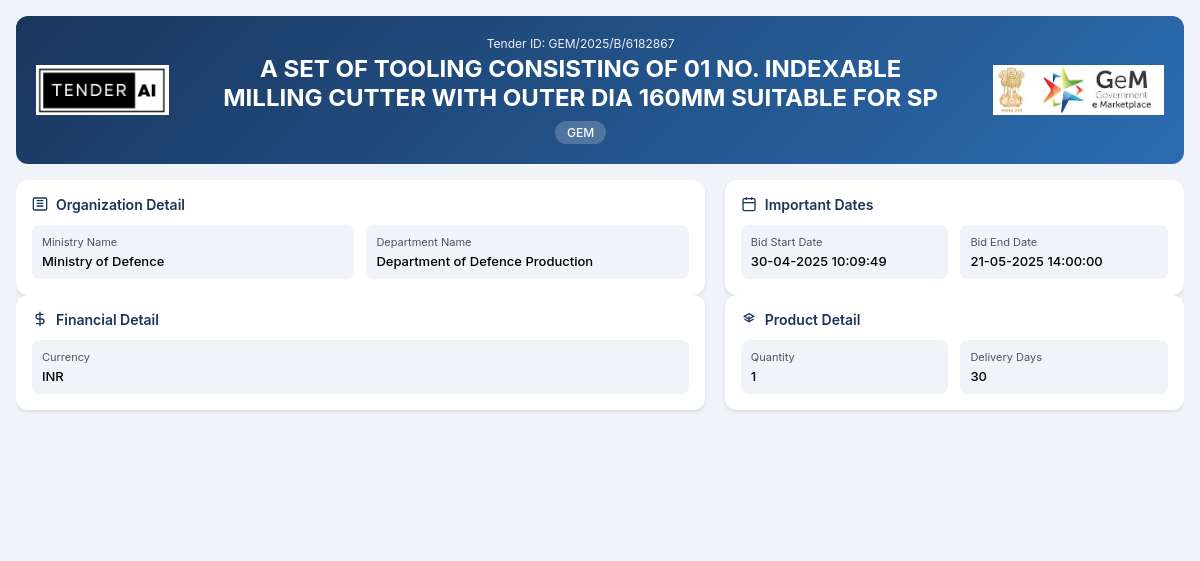 TENDER AI

Tender ID: GEM/2025/B/6182867

A SET OF TOOLING CONSISTING OF 01 NO. INDEXABLE MILLING CUTTER WITH OUTER DIA 160MM SUITABLE FOR SP

GEM

GeM Government e Marketplace

Organization Detail

Ministry Name
Ministry of Defence

Department Name
Department of Defence Production

Important Dates

Bid Start Date
30-04-2025 10:09:49

Bid End Date
21-05-2025 14:00:00

Financial Detail

Currency
INR

Product Detail

Quantity
1

Delivery Days
30